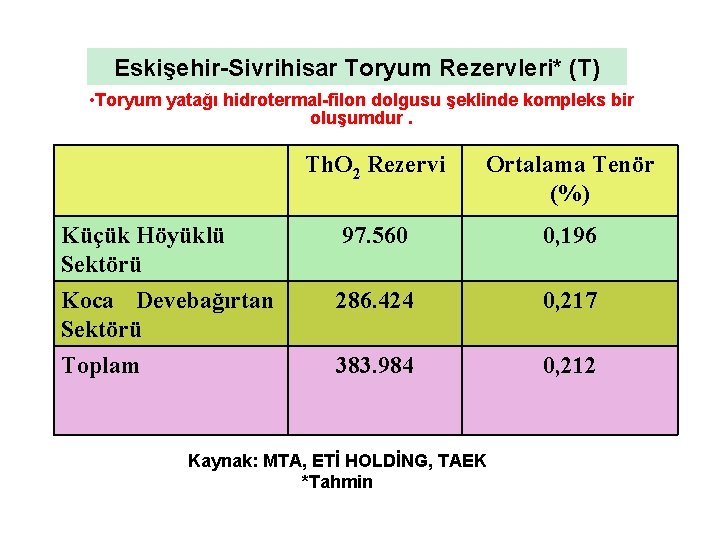 Eskişehir-Sivrihisar Toryum Rezervleri* (T)

•Toryum yatağı hidrotermal-filon dolgusu şeklinde kompleks bir oluşumdur .

| | $ThO_2$ Rezervi | Ortalama Tenör (%) |
|---|---|---|
| Küçük Höyüklü Sektörü | 97.560 | 0,196 |
| Koca Devebağırtan Sektörü | 286.424 | 0,217 |
| Toplam | 383.984 | 0,212 |

Kaynak: MTA, ETİ HOLDİNG, TAEK
*Tahmin